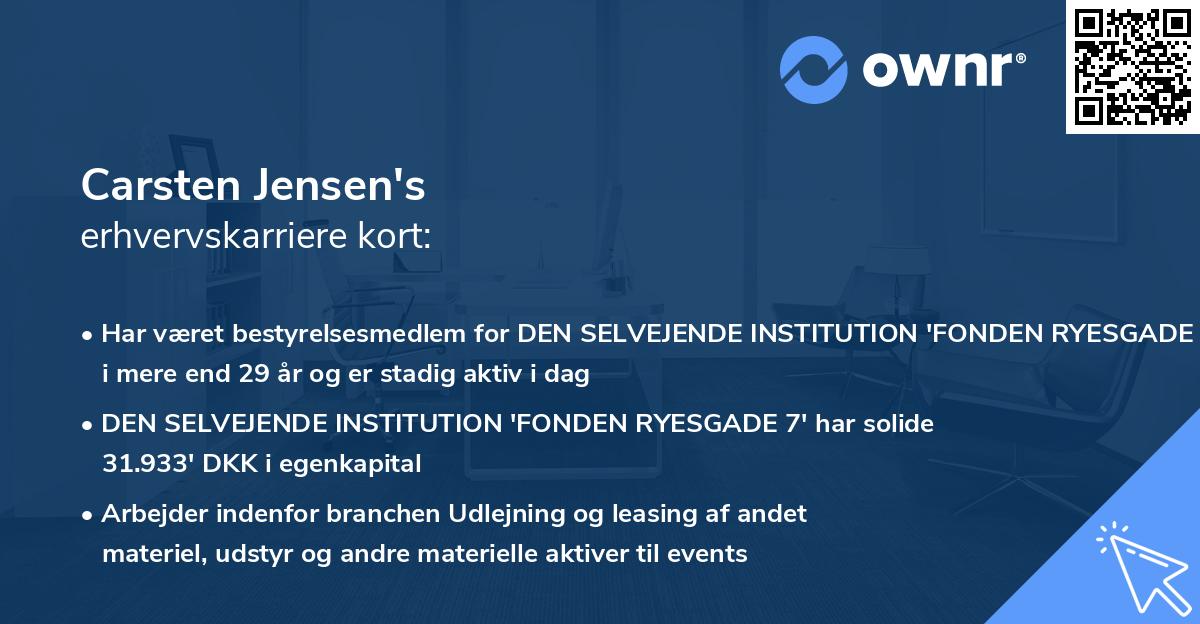 ownr®

Carsten Jensen's
erhvervskarriere kort:

• Har været bestyrelsesmedlem for DEN SELVEJENDE INSTITUTION 'FONDEN RYESGADE i mere end 29 år og er stadig aktiv i dag

• DEN SELVEJENDE INSTITUTION 'FONDEN RYESGADE 7' har solide 31.933' DKK i egenkapital

• Arbejder indenfor branchen Udlejning og leasing af andet materiel, udstyr og andre materielle aktiver til events